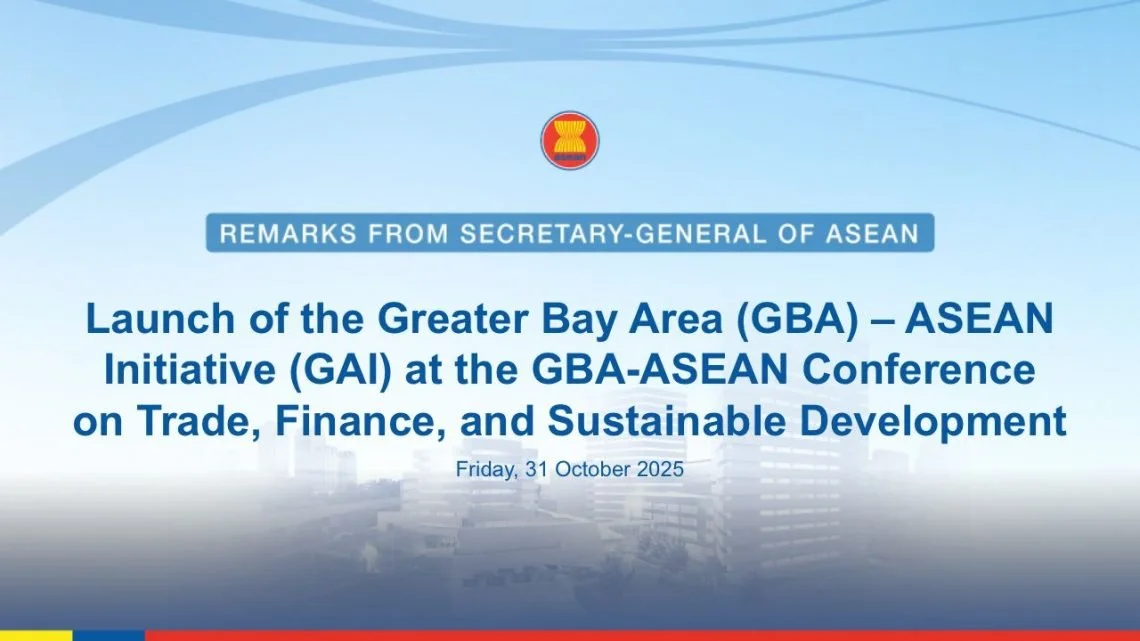 ASEAN

REMARKS FROM SECRETARY-GENERAL OF ASEAN

Launch of the Greater Bay Area (GBA) – ASEAN Initiative (GAI) at the GBA-ASEAN Conference on Trade, Finance, and Sustainable Development

Friday, 31 October 2025